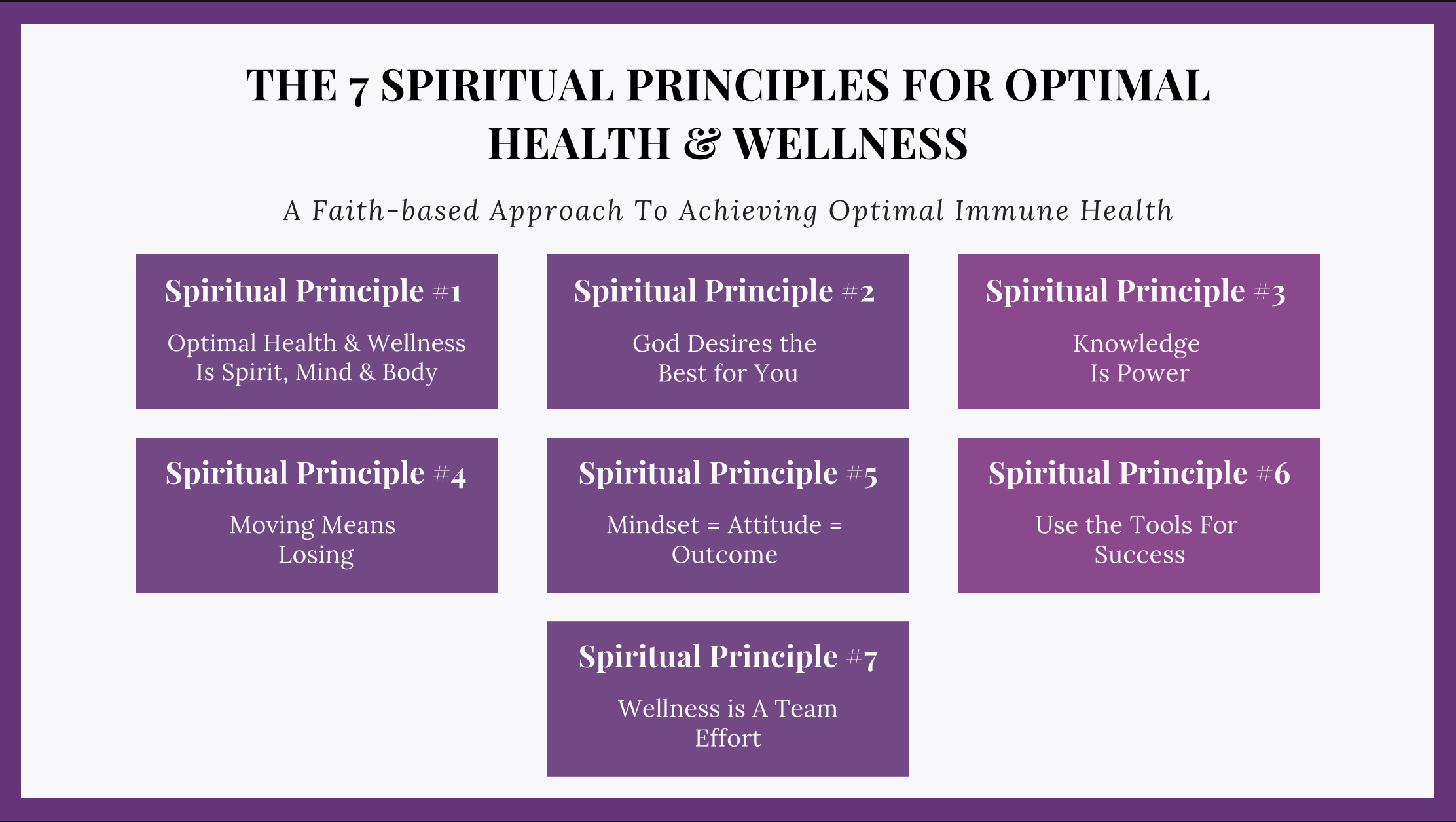 THE 7 SPIRITUAL PRINCIPLES FOR OPTIMAL HEALTH & WELLNESS

A Faith-based Approach To Achieving Optimal Immune Health

Spiritual Principle #1

Optimal Health & Wellness Is Spirit, Mind & Body

Spiritual Principle #2

God Desires the Best for You

Spiritual Principle #3

Knowledge Is Power

Spiritual Principle #4

Moving Means Losing

Spiritual Principle #5

Mindset = Attitude = Outcome

Spiritual Principle #6

Use the Tools For Success

Spiritual Principle #7

Wellness is A Team Effort